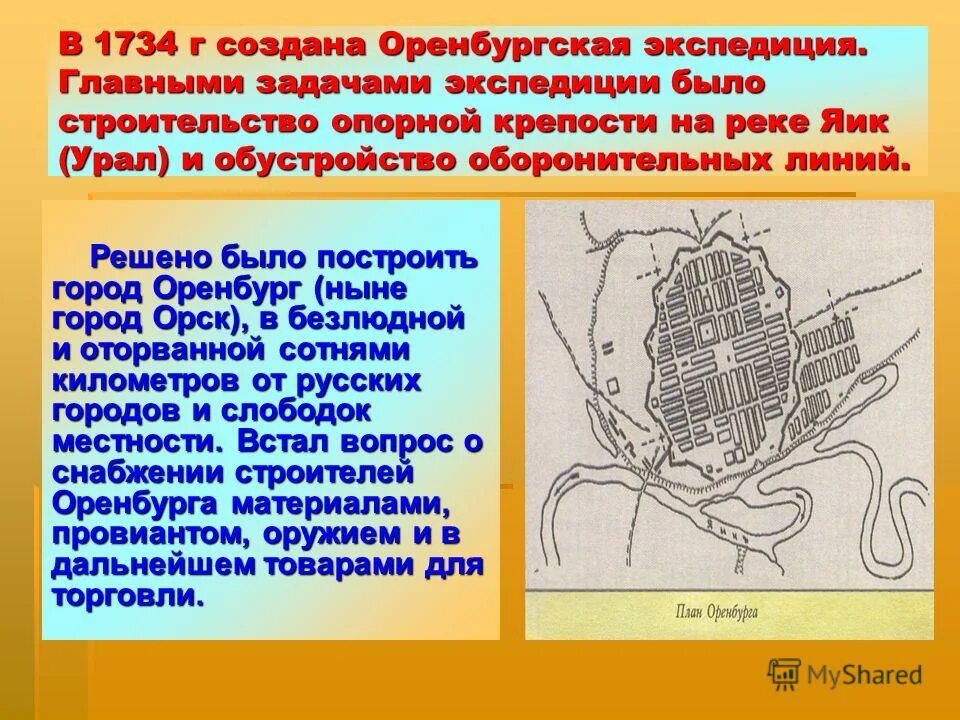 В 1734 г создана Оренбургская экспедиция. Главными задачами экспедиции было строительство опорной крепости на реке Яик (Урал) и обустройство оборонительных линий.

Решено было построить город Оренбург (ныне город Орск), в безлюдной и оторванной сотнями километров от русских городов и слободок местности. Встал вопрос о снабжении строителей Оренбурга материалами, провиантом, оружием и в дальнейшем товарами для торговли.

План Оренбурга

MyShared